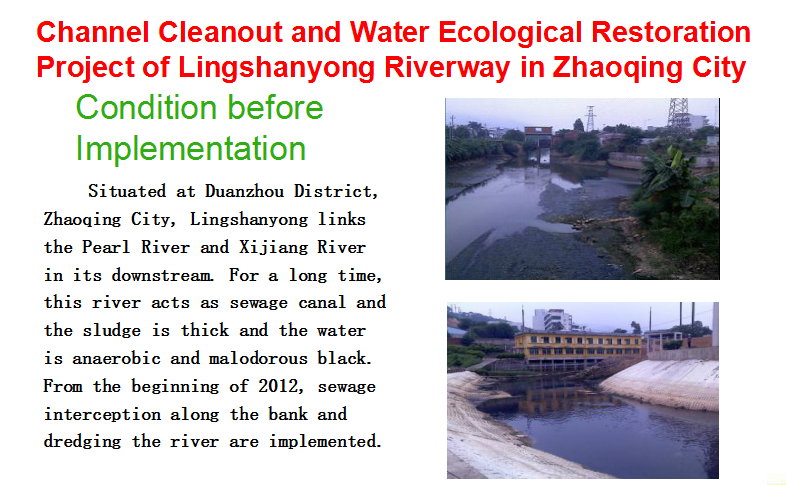 Channel Cleanout and Water Ecological Restoration Project of Lingshanyong Riverway in Zhaoqing City

Condition before Implementation

Situated at Duanzhou District, Zhaoqing City, Lingshanyong links the Pearl River and Xijiang River in its downstream. For a long time, this river acts as sewage canal and the sludge is thick and the water is anaerobic and malodorous black. From the beginning of 2012, sewage interception along the bank and dredging the river are implemented.